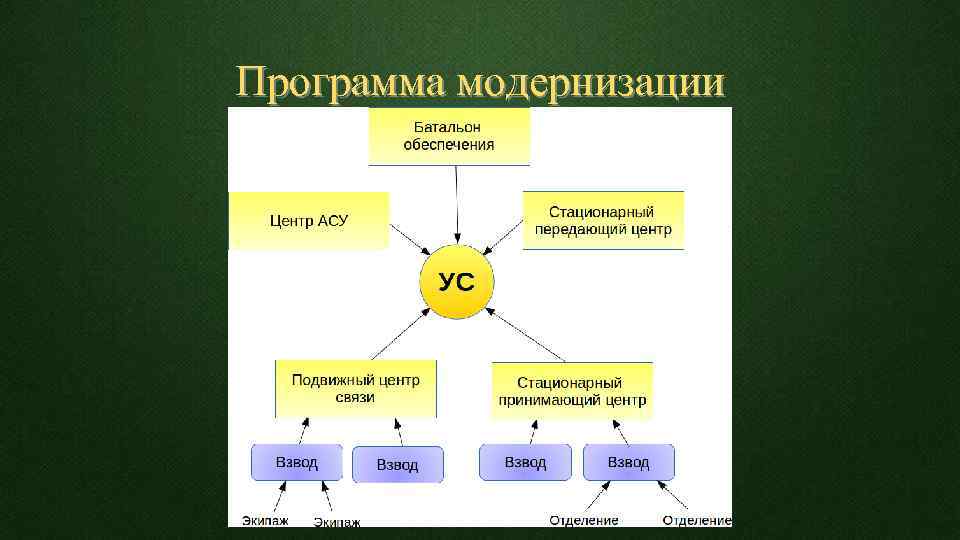 Программа модернизации

Батальон обеспечения

Центр АСУ

Стационарный передающий центр

УС

Подвижный центр связи

Стационарный принимающий центр

Взвод

Взвод

Взвод

Взвод

Экипаж

Экипаж

Отделение

Отделение